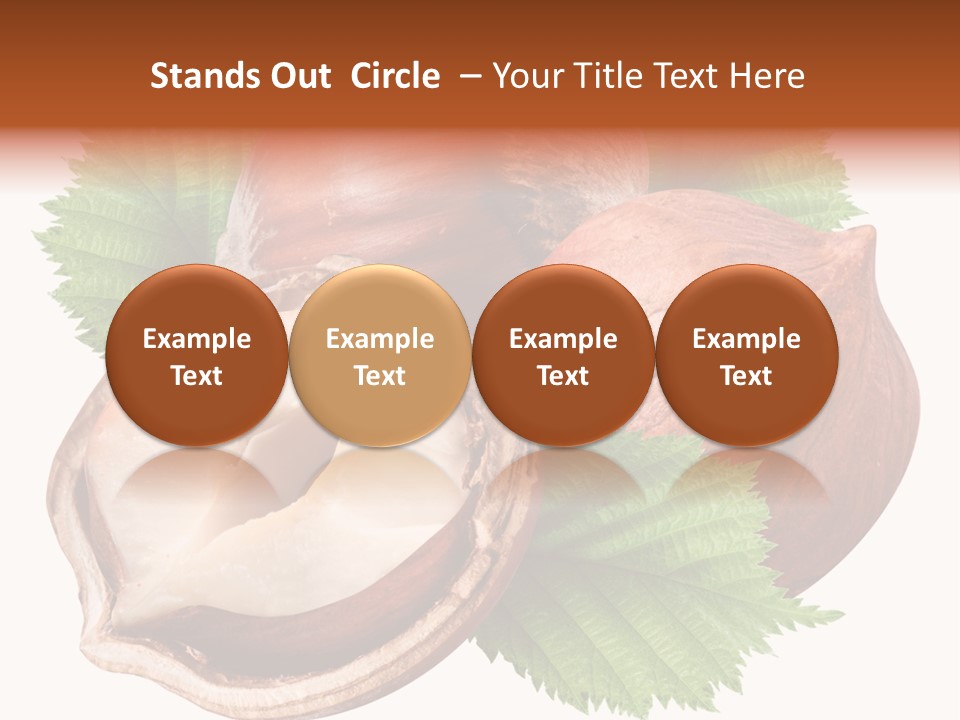 Stands Out Circle – Your Title Text Here

Example Text

Example Text

Example Text

Example Text